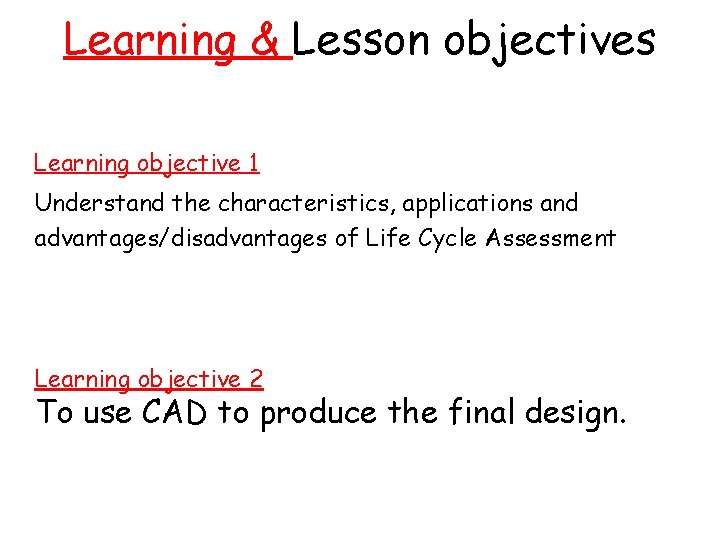 Learning & Lesson objectives

Learning objective 1

Understand the characteristics, applications and advantages/disadvantages of Life Cycle Assessment

Learning objective 2

To use CAD to produce the final design.